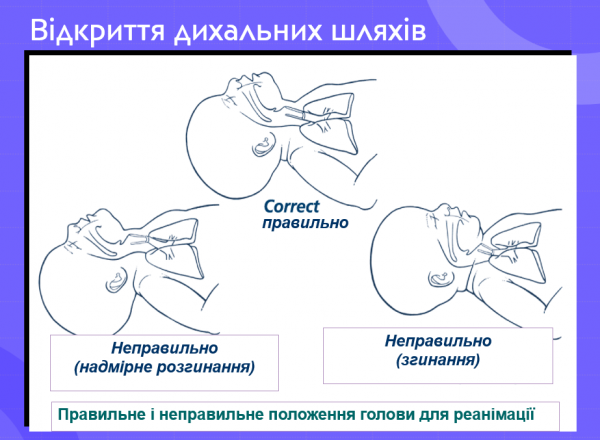 Відкриття дихальних шляхів

Correct
правильно

Неправильно
(надмірне розгинання)

Неправильно
(згинання)

Правильне і неправильне положення голови для реанімації